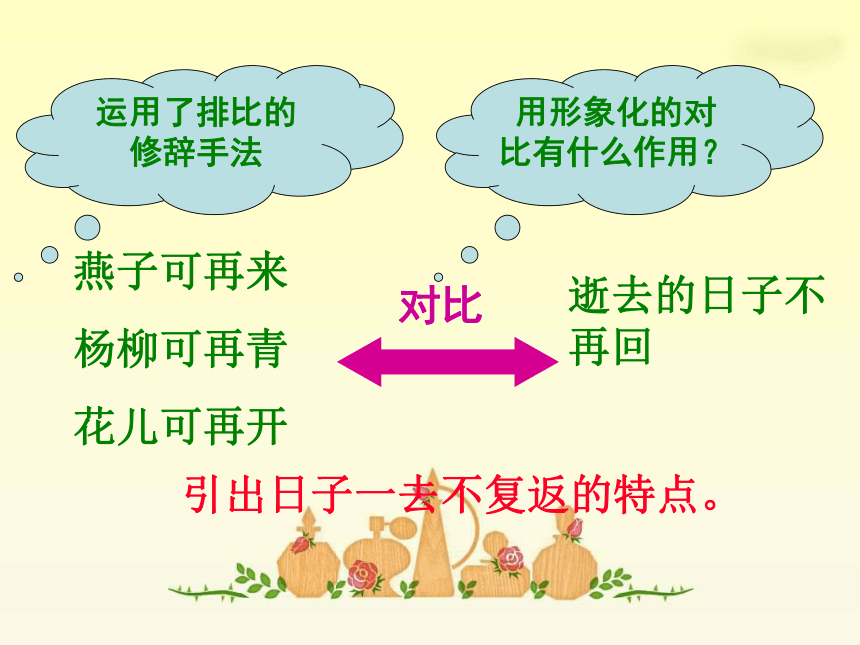 运用了排比的修辞手法

用形象化的对比有什么作用？

燕子可再来

杨柳可再青

花儿可再开

对比

逝去的日子不再回

引出日子一去不复返的特点。